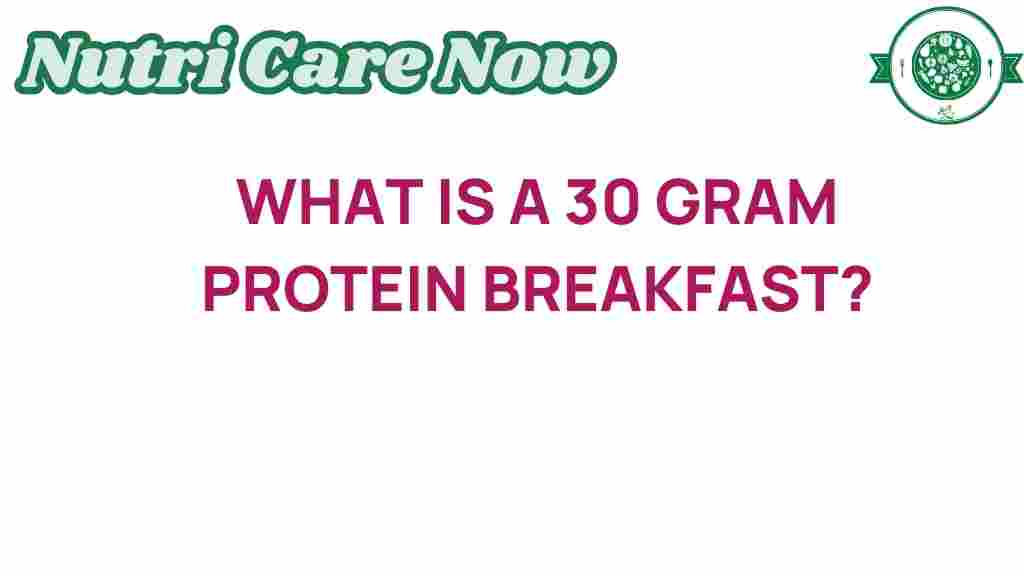 Nutri Care Now

WHAT IS A 30 GRAM PROTEIN BREAKFAST?